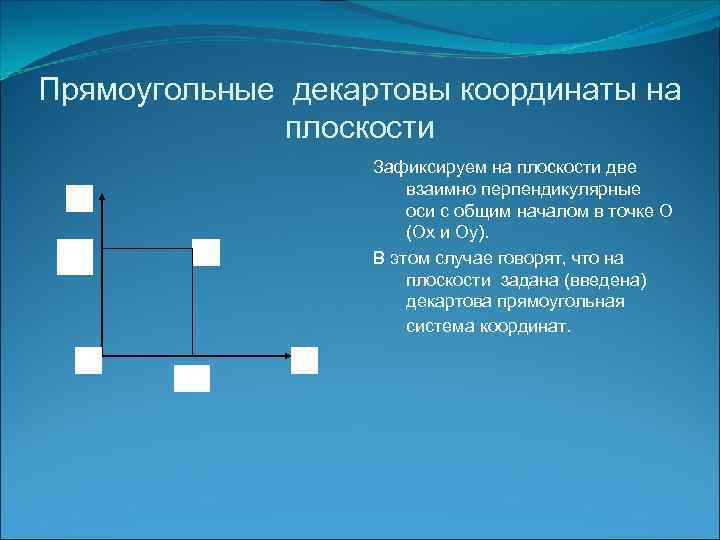 Прямоугольные декартовы координаты на плоскости

Зафиксируем на плоскости две взаимно перпендикулярные оси с общим началом в точке О (Ох и Оу).

В этом случае говорят, что на плоскости задана (введена) декартова прямоугольная система координат.